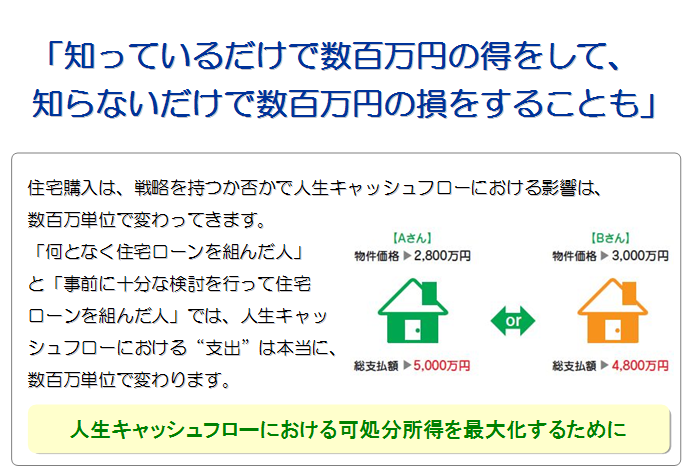 「知っているだけで数百万円の得をして、
知らないだけで数百万円の損をすることも」

住宅購入は、戦略を持つか否かで人生キャッシュフローにおける影響は、数百万単位で変わってきます。
「何となく住宅ローンを組んだ人」と「事前に十分な検討を行って住宅ローンを組んだ人」では、人生キャッシュフローにおける“支出”は本当に、数百万単位で変わります。

【Aさん】
物件価格 ▶ 2,800万円
総支払額 ▶ 5,000万円

or

【Bさん】
物件価格 ▶ 3,000万円
総支払額 ▶ 4,800万円

人生キャッシュフローにおける可処分所得を最大化するために